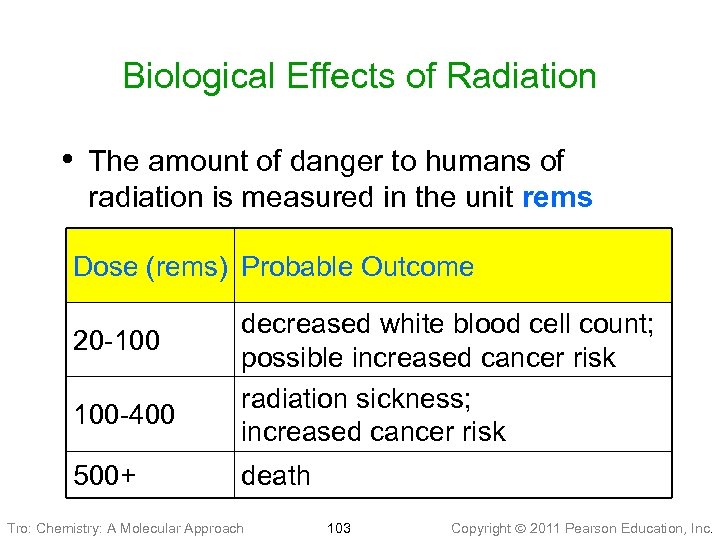 Biological Effects of Radiation

• The amount of danger to humans of radiation is measured in the unit rems

| Dose (rems) | Probable Outcome |
|---|---|
| 20-100 | decreased white blood cell count; possible increased cancer risk |
| 100-400 | radiation sickness; increased cancer risk |
| 500+ | death |

Tro: Chemistry: A Molecular Approach 103 Copyright © 2011 Pearson Education, Inc.